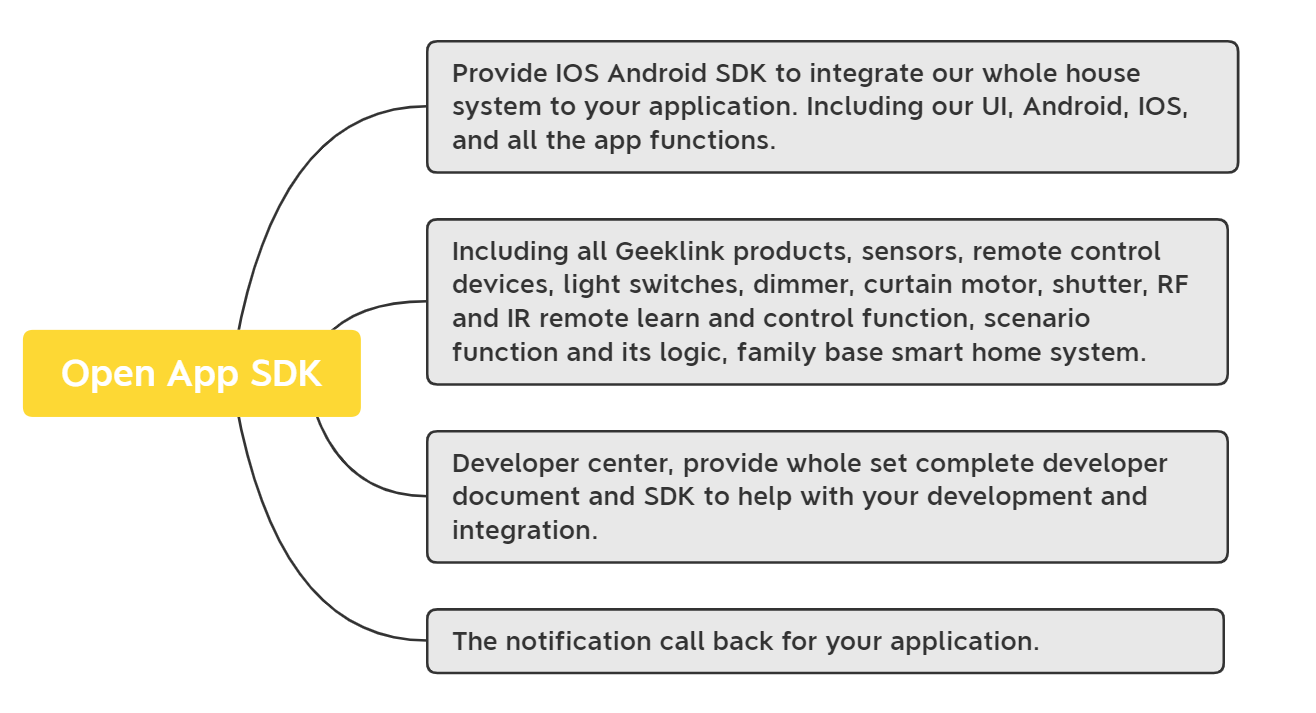 Open App SDK

Provide IOS Android SDK to integrate our whole house system to your application. Including our UI, Android, IOS, and all the app functions.

Including all Geeklink products, sensors, remote control devices, light switches, dimmer, curtain motor, shutter, RF and IR remote learn and control function, scenario function and its logic, family base smart home system.

Developer center, provide whole set complete developer document and SDK to help with your development and integration.

The notification call back for your application.